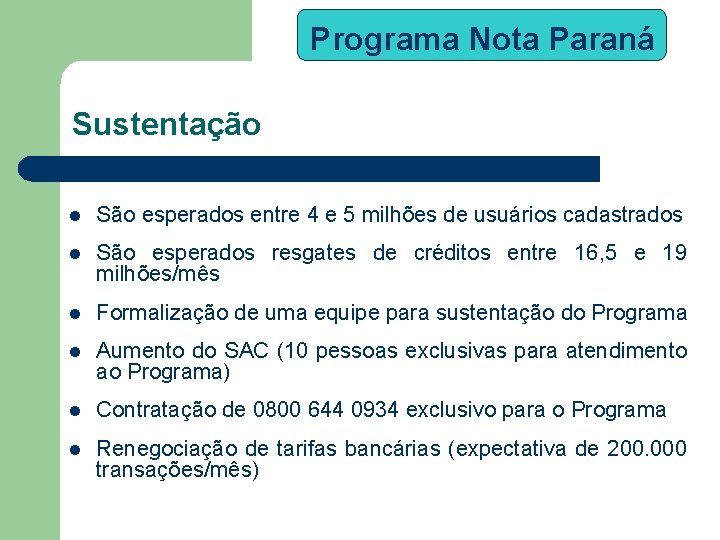 Programa Nota Paraná

Sustentação

- São esperados entre 4 e 5 milhões de usuários cadastrados
- São esperados resgates de créditos entre 16,5 e 19 milhões/mês
- Formalização de uma equipe para sustentação do Programa
- Aumento do SAC (10 pessoas exclusivas para atendimento ao Programa)
- Contratação de 0800 644 0934 exclusivo para o Programa
- Renegociação de tarifas bancárias (expectativa de 200.000 transações/mês)